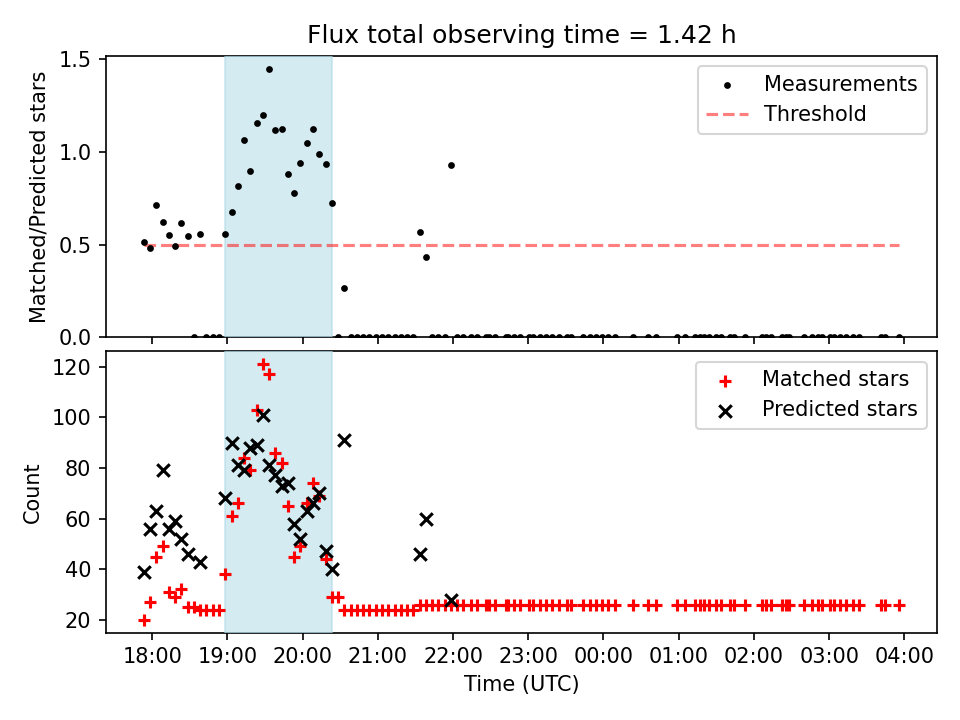 Flux total observing time = 1.42 h

Matched/Predicted stars

1.5
1.0
0.5
0.0

Measurements
Threshold

Count

120
100
80
60
40
20

Matched stars
Predicted stars

18:00 19:00 20:00 21:00 22:00 23:00 00:00 01:00 02:00 03:00 04:00

Time (UTC)